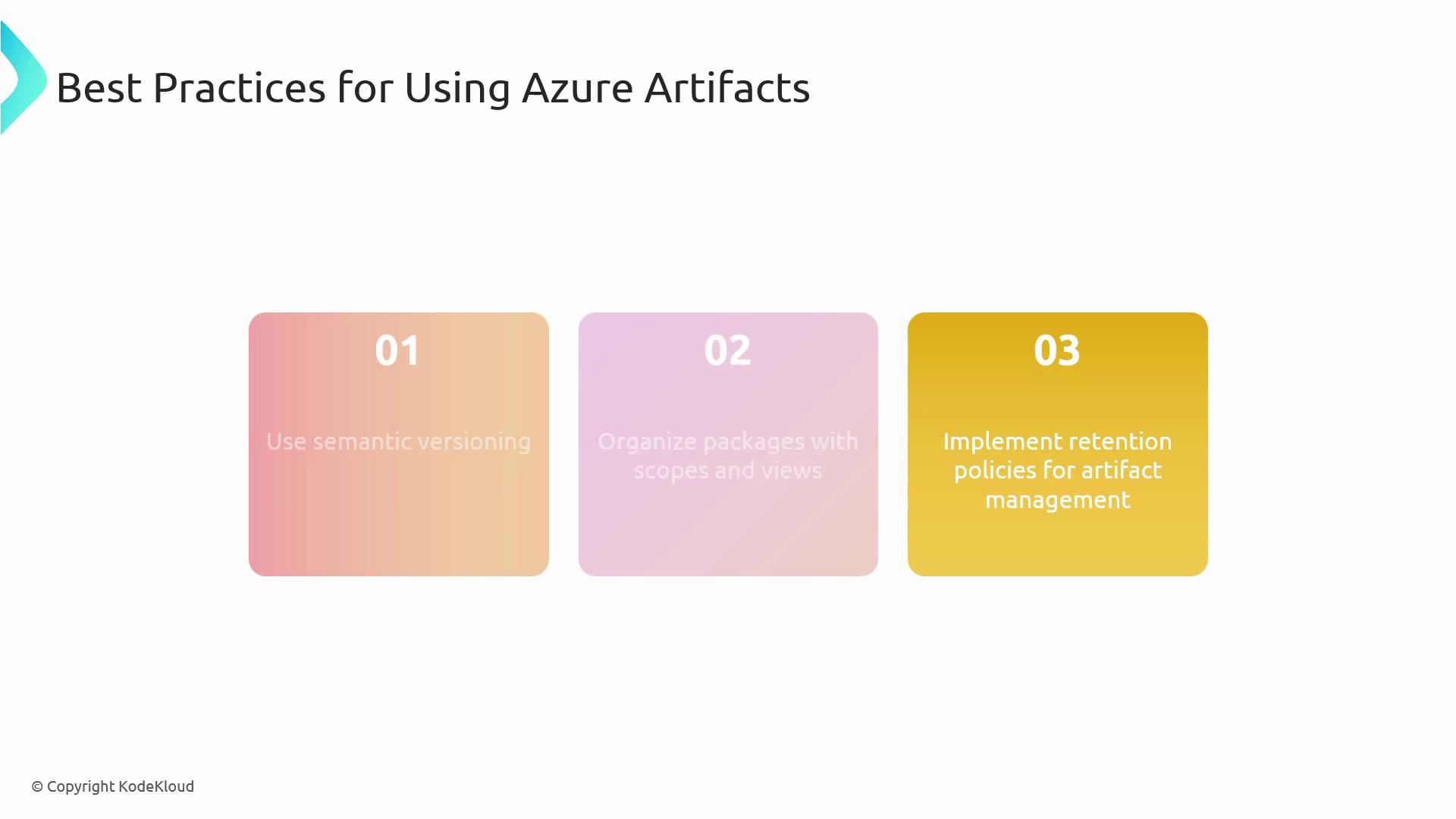 Best Practices for Using Azure Artifacts

01

Use semantic versioning

02

Organize packages with scopes and views

03

Implement retention policies for artifact management

© Copyright KodeKloud